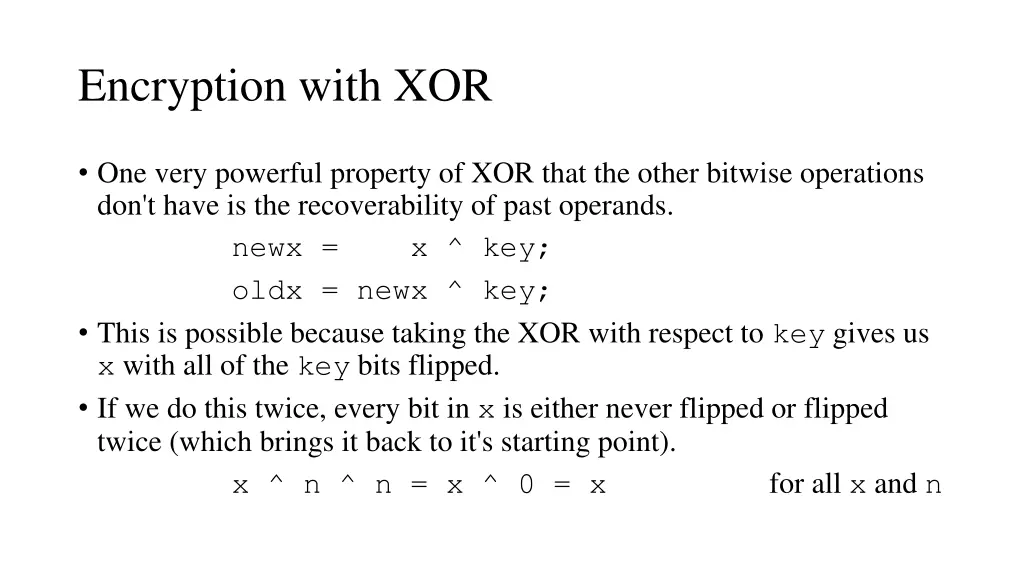 Encryption with XOR

• One very powerful property of XOR that the other bitwise operations don't have is the recoverability of past operands.

newx =    x ^ key;

oldx = newx ^ key;

• This is possible because taking the XOR with respect to key gives us x with all of the key bits flipped.

• If we do this twice, every bit in x is either never flipped or flipped twice (which brings it back to it's starting point).

x ^ n ^ n = x ^ 0 = x    for all x and n